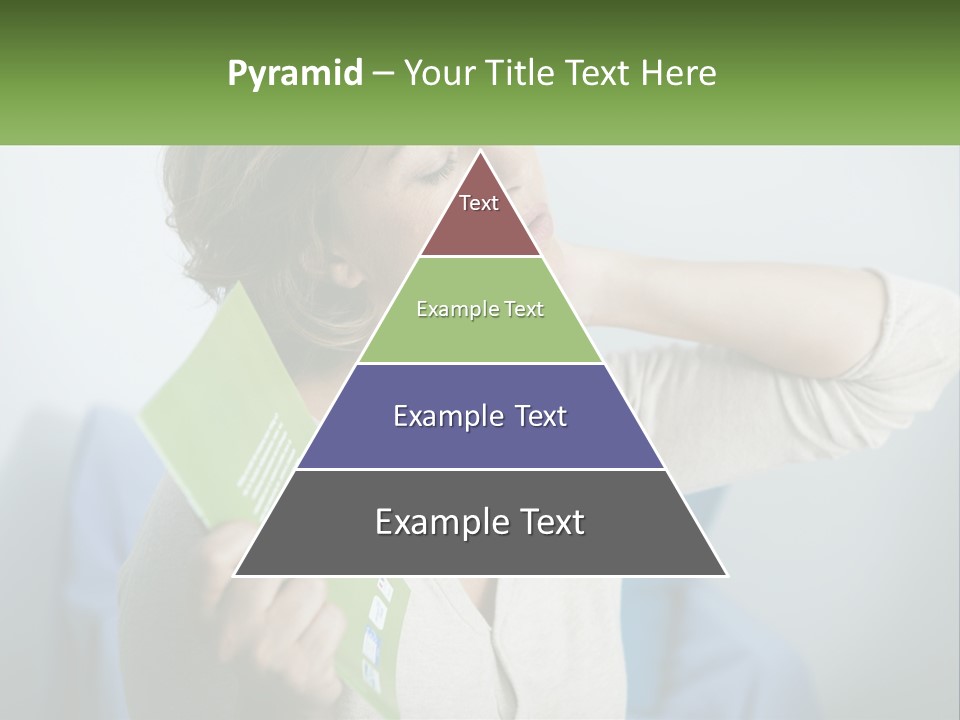 Pyramid – Your Title Text Here

Text

Example Text

Example Text

Example Text